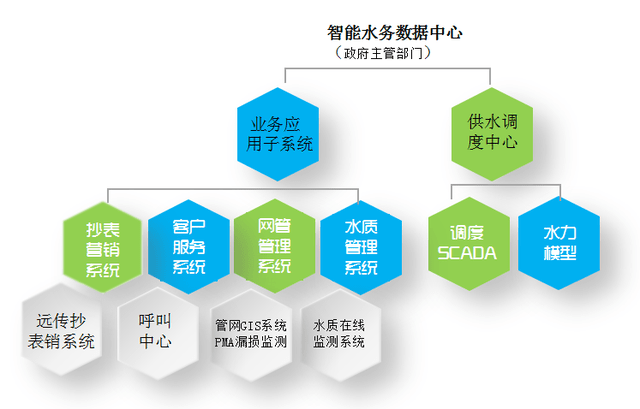 智能水务数据中心
（政府主管部门）

业务应用子系统

供水调度中心

抄表营销系统

客户服务系统

网管管理系统

水质管理系统

调度SCADA

水力模型

远传抄表销系统

呼叫中心

管网GIS系统
PMA漏损监测

水质在线监测系统